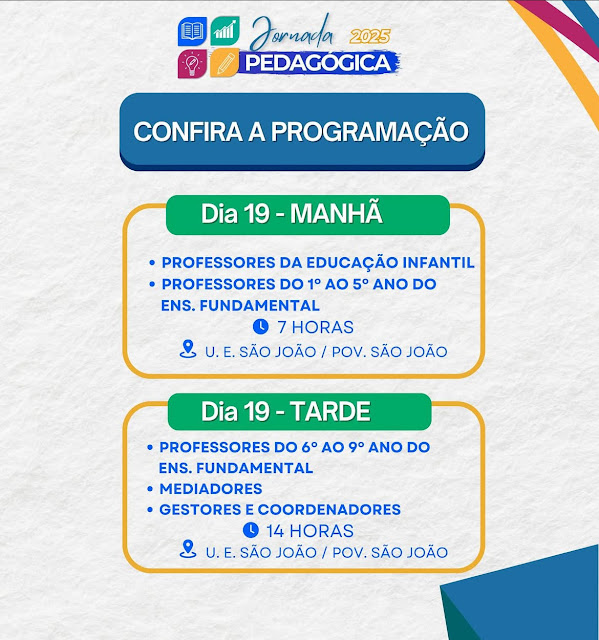 Jornada 2025
PEDAGÓGICA

CONFIRA A PROGRAMAÇÃO

Dia 19 - MANHÃ

• PROFESSORES DA EDUCAÇÃO INFANTIL
• PROFESSORES DO 1º AO 5º ANO DO ENS. FUNDAMENTAL

7 HORAS

U. E. SÃO JOÃO / POV. SÃO JOÃO

Dia 19 - TARDE

• PROFESSORES DO 6º AO 9º ANO DO ENS. FUNDAMENTAL
• MEDIADORES
• GESTORES E COORDENADORES

14 HORAS

U. E. SÃO JOÃO / POV. SÃO JOÃO